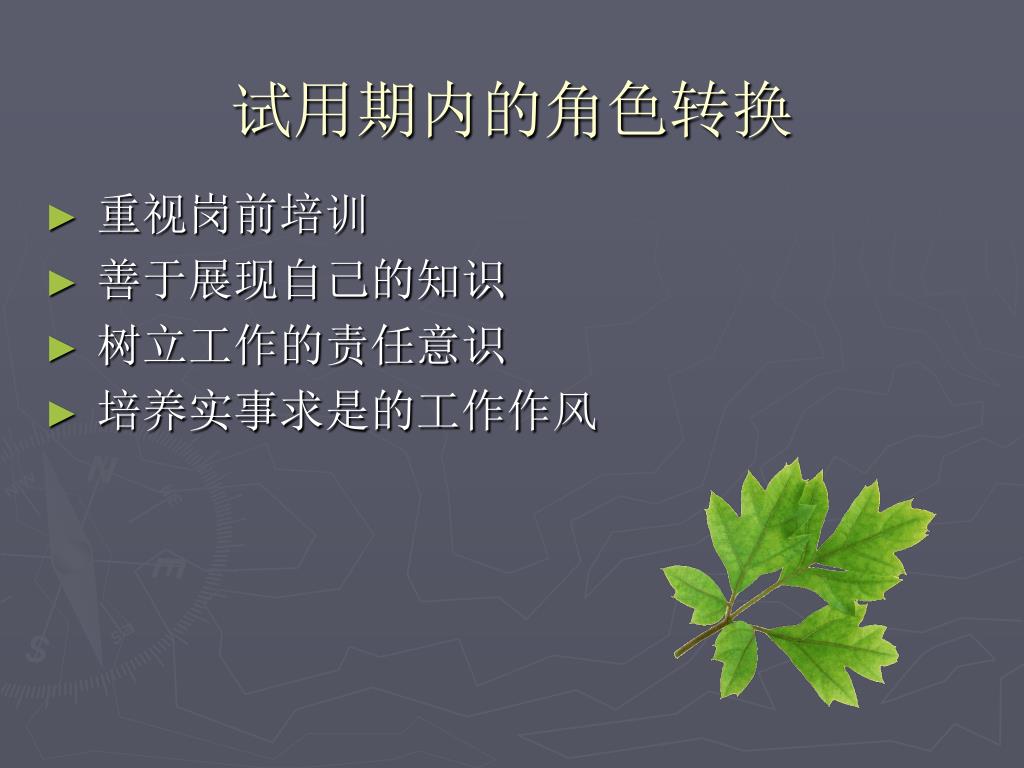 试用期内的角色转换

► 重视岗前培训
► 善于展现自己的知识
► 树立工作的责任意识
► 培养实事求是的工作作风